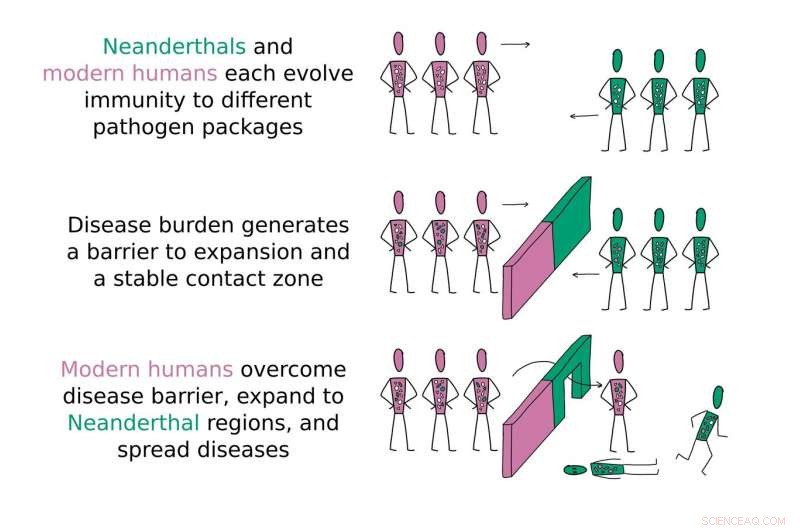 Neanderthals and modern humans each evolve immunity to different pathogen packages

Disease burden generates a barrier to expansion and a stable contact zone

Modern humans overcome disease barrier, expand to Neanderthal regions, and spread diseases

SCIENCEAQ.COM